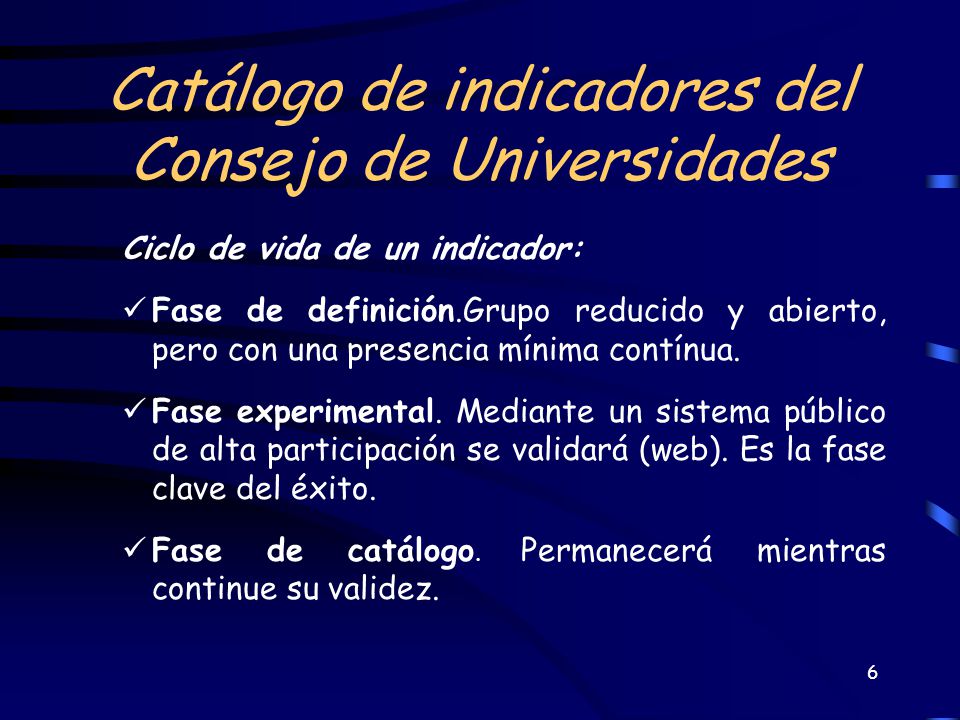 Catálogo de indicadores del Consejo de Universidades

Ciclo de vida de un indicador:

✓ Fase de definición.Grupo reducido y abierto, pero con una presencia mínima contínua.

✓ Fase experimental. Mediante un sistema público de alta participación se validará (web). Es la fase clave del éxito.

✓ Fase de catálogo. Permanecerá mientras continue su validez.

6